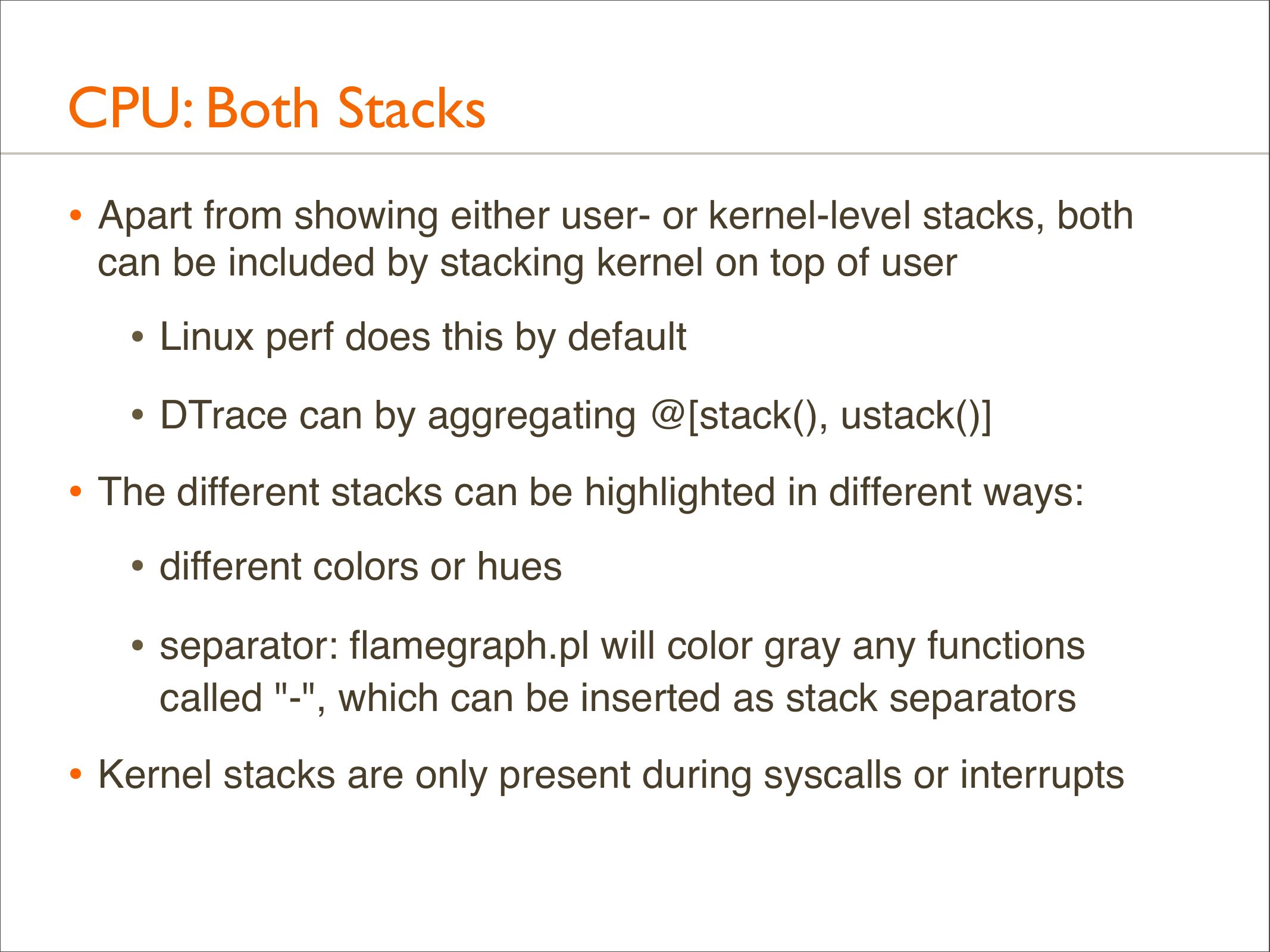 CPU: Both Stacks

• Apart from showing either user- or kernel-level stacks, both can be included by stacking kernel on top of user

• Linux perf does this by default

• DTrace can by aggregating @[stack(), ustack()]

• The different stacks can be highlighted in different ways:

• different colors or hues

• separator: flamegraph.pl will color gray any functions called "-", which can be inserted as stack separators

• Kernel stacks are only present during syscalls or interrupts